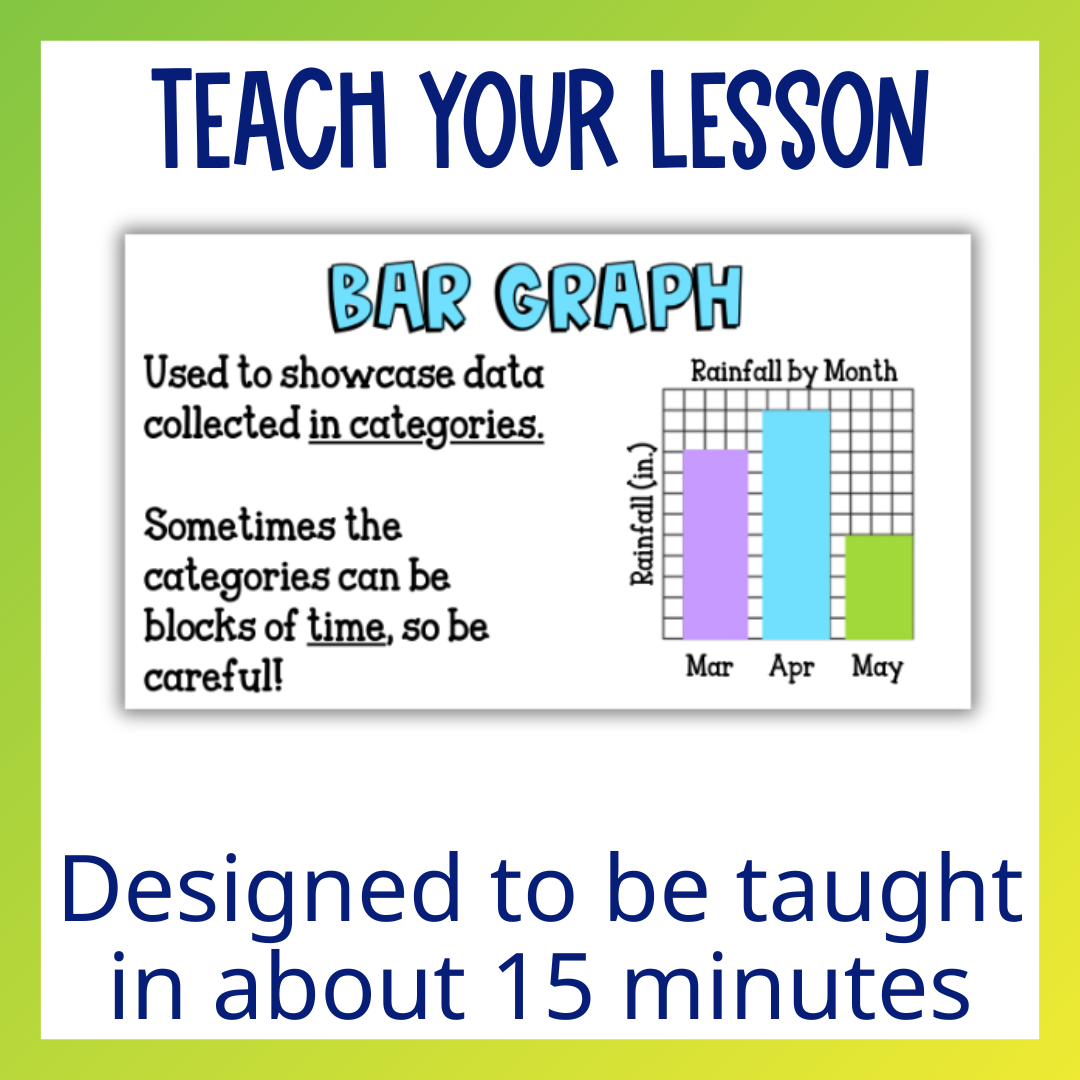 TEACH YOUR LESSON

BAR GRAPH

Used to showcase data collected in categories.

Sometimes the categories can be blocks of time, so be careful!

Rainfall by Month

Rainfall (in.)

Mar Apr May

Designed to be taught in about 15 minutes